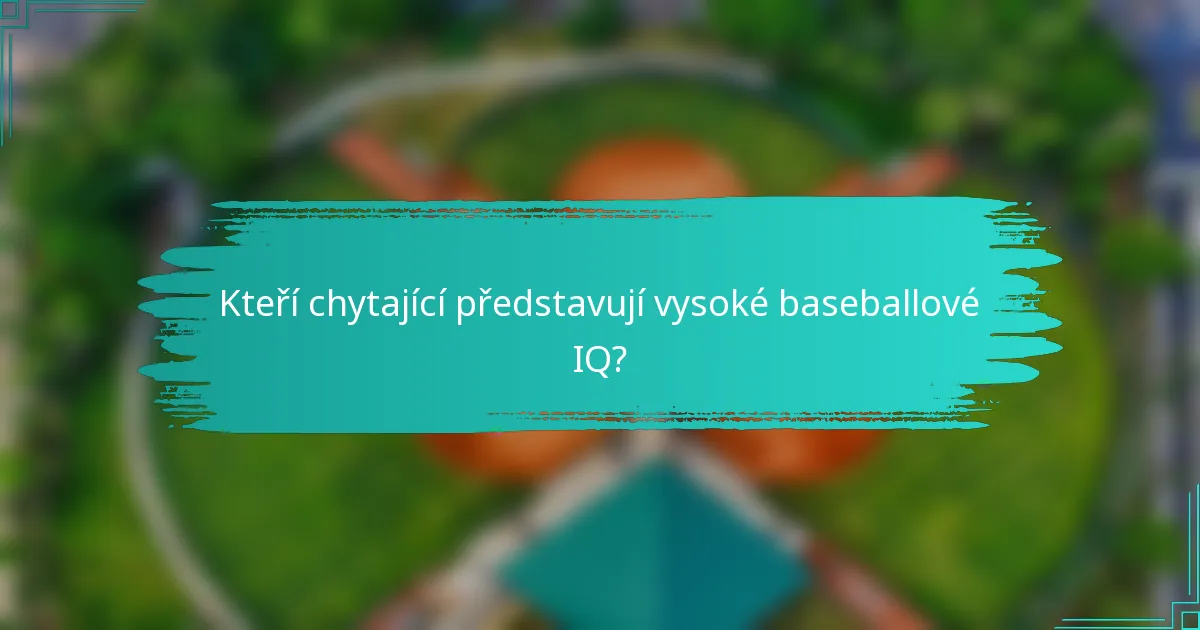 Kteří chytající představují vysoké baseballové IQ?